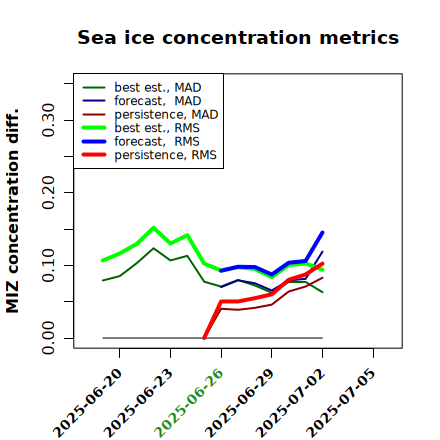 Sea ice concentration metrics

best est., MAD
forecast, MAD
persistence, MAD
best est., RMS
forecast, RMS
persistence, RMS

MIZ concentration diff.

0.00
0.10
0.20
0.30

2025-06-20
2025-06-23
2025-06-26
2025-06-29
2025-07-02
2025-07-05